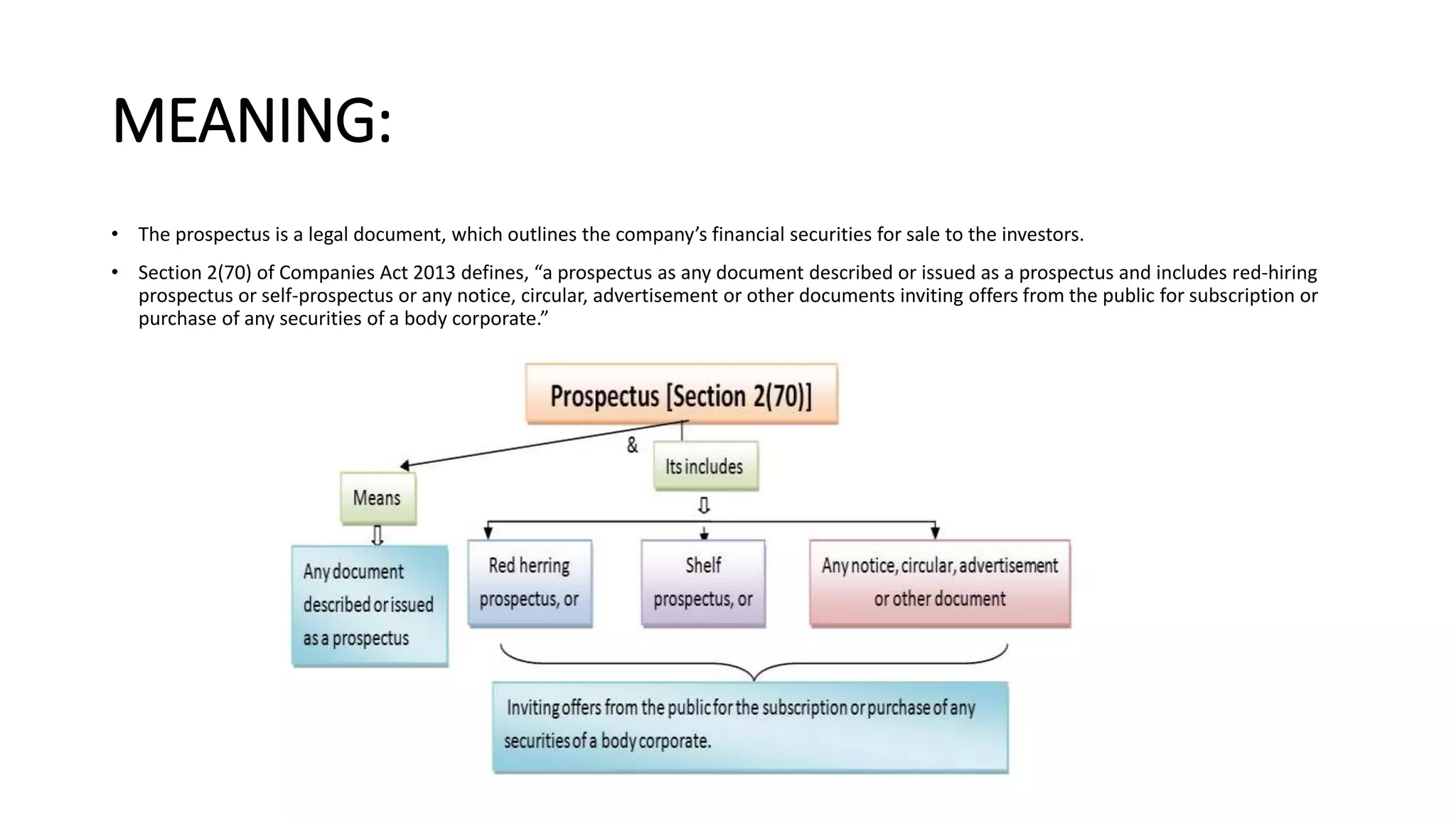 MEANING:

• The prospectus is a legal document, which outlines the company's financial securities for sale to the investors.

• Section 2(70) of Companies Act 2013 defines, "a prospectus as any document described or issued as a prospectus and includes red-hiring prospectus or self-prospectus or any notice, circular, advertisement or other documents inviting offers from the public for subscription or purchase of any securities of a body corporate."

Prospectus [Section 2(70)]

&

Means

Its includes

Any document described or issued as a prospectus

Red herring prospectus, or

Shelf prospectus, or

Any notice, circular, advertisement or other document

Inviting offers from the public for the subscription or purchase of any securities of a body corporate.